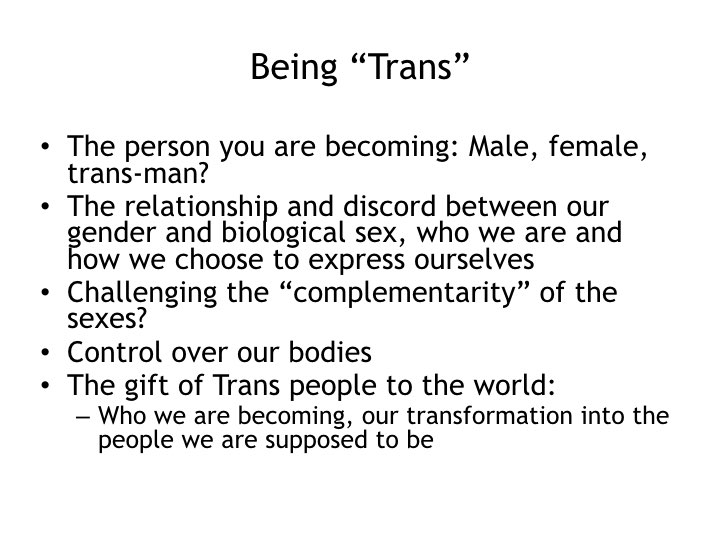 Being “Trans”

• The person you are becoming: Male, female, trans-man?
• The relationship and discord between our gender and biological sex, who we are and how we choose to express ourselves
• Challenging the “complementarity” of the sexes?
• Control over our bodies
• The gift of Trans people to the world:
– Who we are becoming, our transformation into the people we are supposed to be